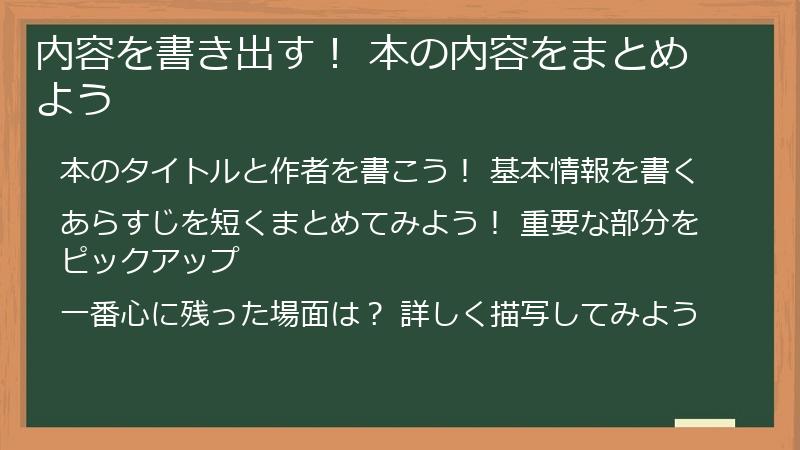 内容を書き出す！ 本の内容をまとめよう

本のタイトルと作者を書こう！ 基本情報を書く

あらすじを短くまとめてみよう！ 重要な部分をピックアップ

一番心に残った場面は？ 詳しく描写してみよう